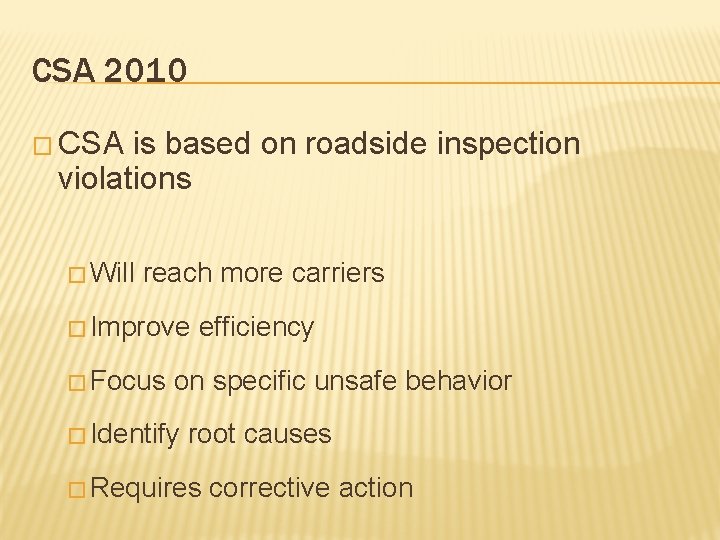 CSA 2010

□ CSA is based on roadside inspection violations

□ Will reach more carriers

□ Improve efficiency

□ Focus on specific unsafe behavior

□ Identify root causes

□ Requires corrective action